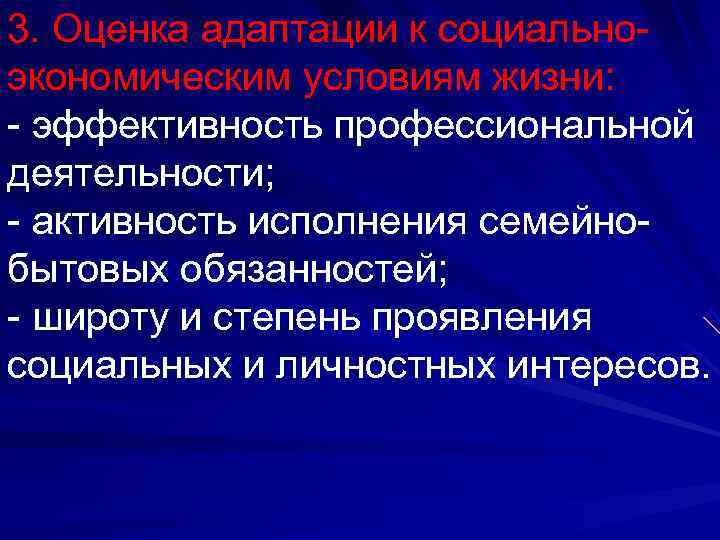 3. Оценка адаптации к социально-экономическим условиям жизни:
- эффективность профессиональной деятельности;
- активность исполнения семейно-бытовых обязанностей;
- широту и степень проявления социальных и личностных интересов.